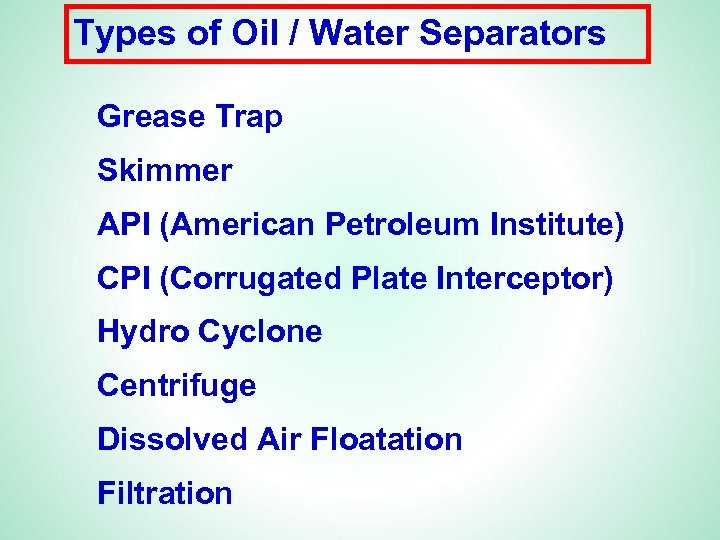 Types of Oil / Water Separators

Grease Trap

Skimmer

API (American Petroleum Institute)

CPI (Corrugated Plate Interceptor)

Hydro Cyclone

Centrifuge

Dissolved Air Floatation

Filtration